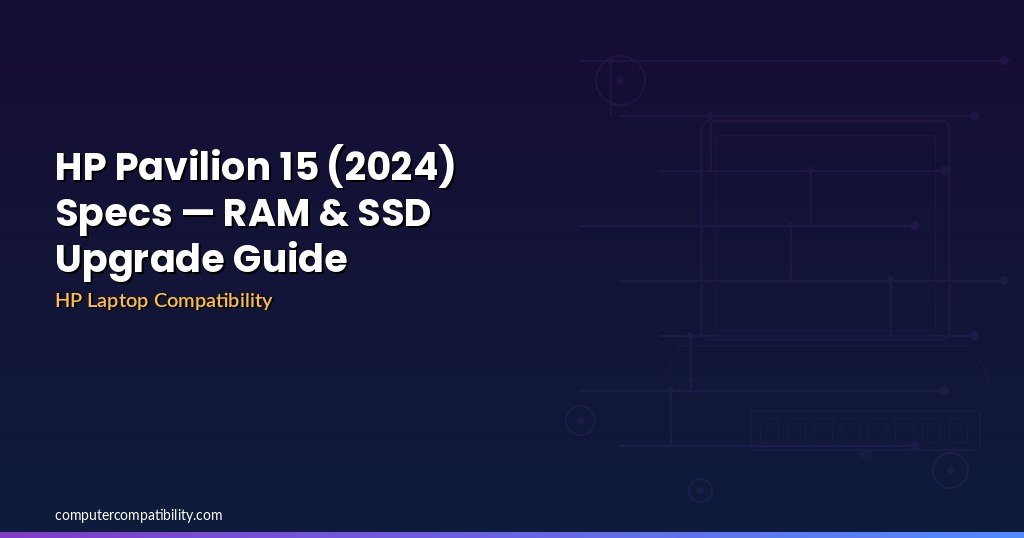 HP Pavilion 15 (2024) Specs — RAM & SSD Upgrade Guide

HP Laptop Compatibility

computercompatibility.com